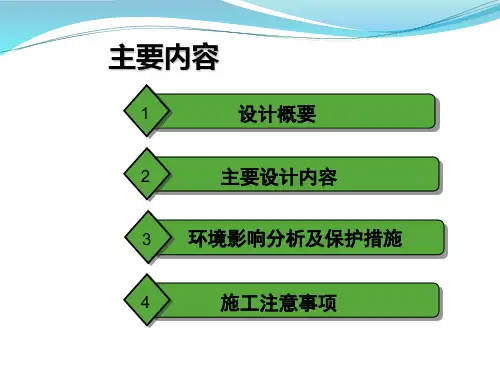 主要内容

1 设计概要

2 主要设计内容

3 环境影响分析及保护措施

4 施工注意事项